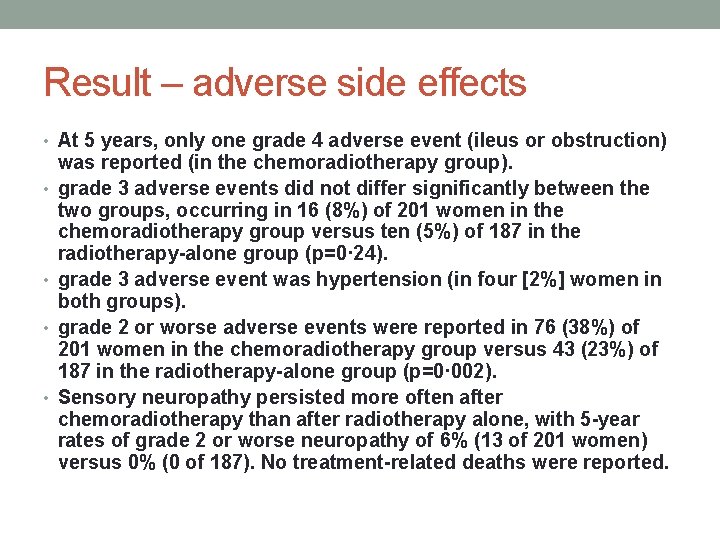 Result – adverse side effects

• At 5 years, only one grade 4 adverse event (ileus or obstruction) was reported (in the chemoradiotherapy group).
• grade 3 adverse events did not differ significantly between the two groups, occurring in 16 (8%) of 201 women in the chemoradiotherapy group versus ten (5%) of 187 in the radiotherapy-alone group (p=0·24).
• grade 3 adverse event was hypertension (in four [2%] women in both groups).
• grade 2 or worse adverse events were reported in 76 (38%) of 201 women in the chemoradiotherapy group versus 43 (23%) of 187 in the radiotherapy-alone group (p=0·002).
• Sensory neuropathy persisted more often after chemoradiotherapy than after radiotherapy alone, with 5-year rates of grade 2 or worse neuropathy of 6% (13 of 201 women) versus 0% (0 of 187). No treatment-related deaths were reported.